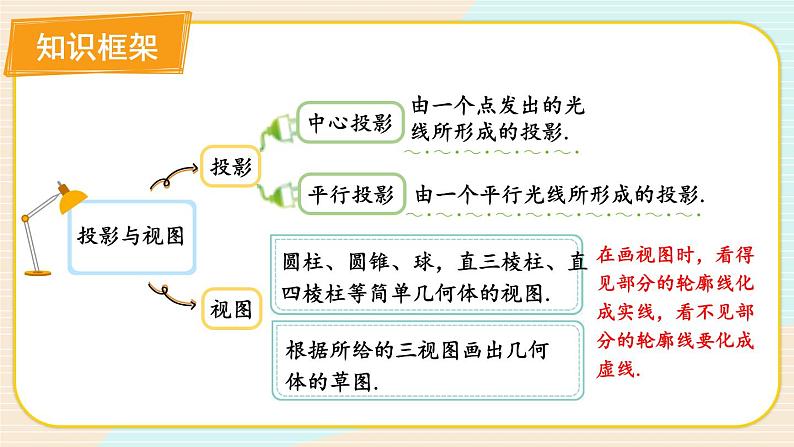 知识框架

投影与视图

投影

中心投影

由一个点发出的光线所形成的投影.

平行投影

由一个平行光线所形成的投影.

视图

圆柱、圆锥、球，直三棱柱、直四棱柱等简单几何体的视图.

根据所给的三视图画出几何体的草图.

在画视图时，看得见部分的轮廓线化成实线，看不见部分的轮廓线要化成虚线.